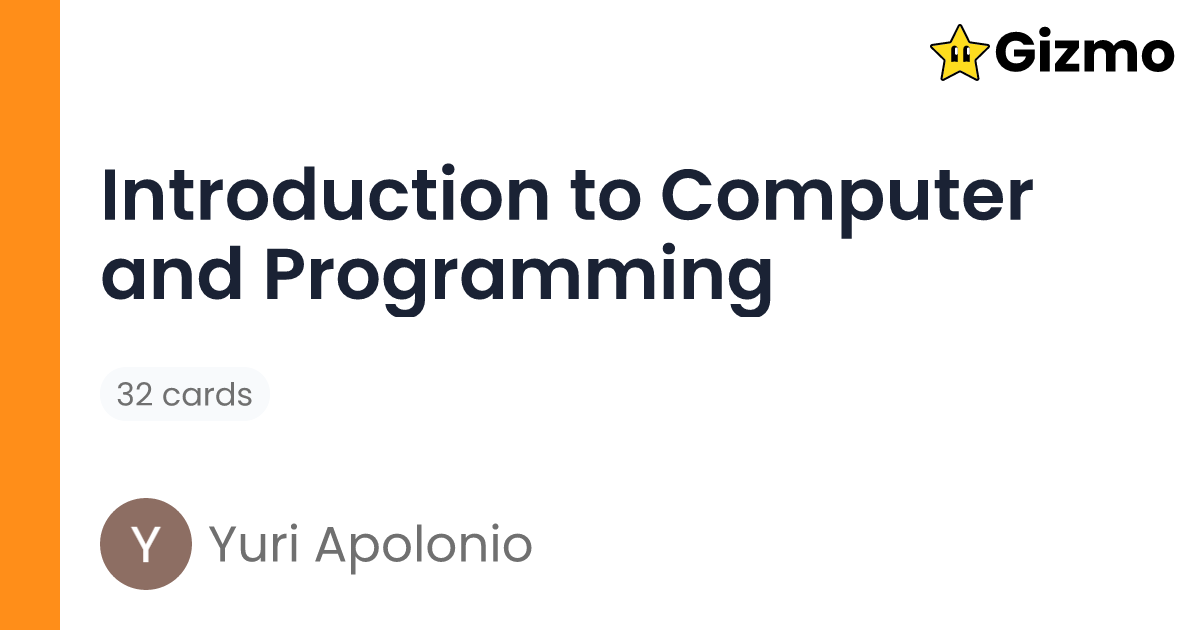 Gizmo

Introduction to Computer and Programming

32 cards

Y Yuri Apolonio